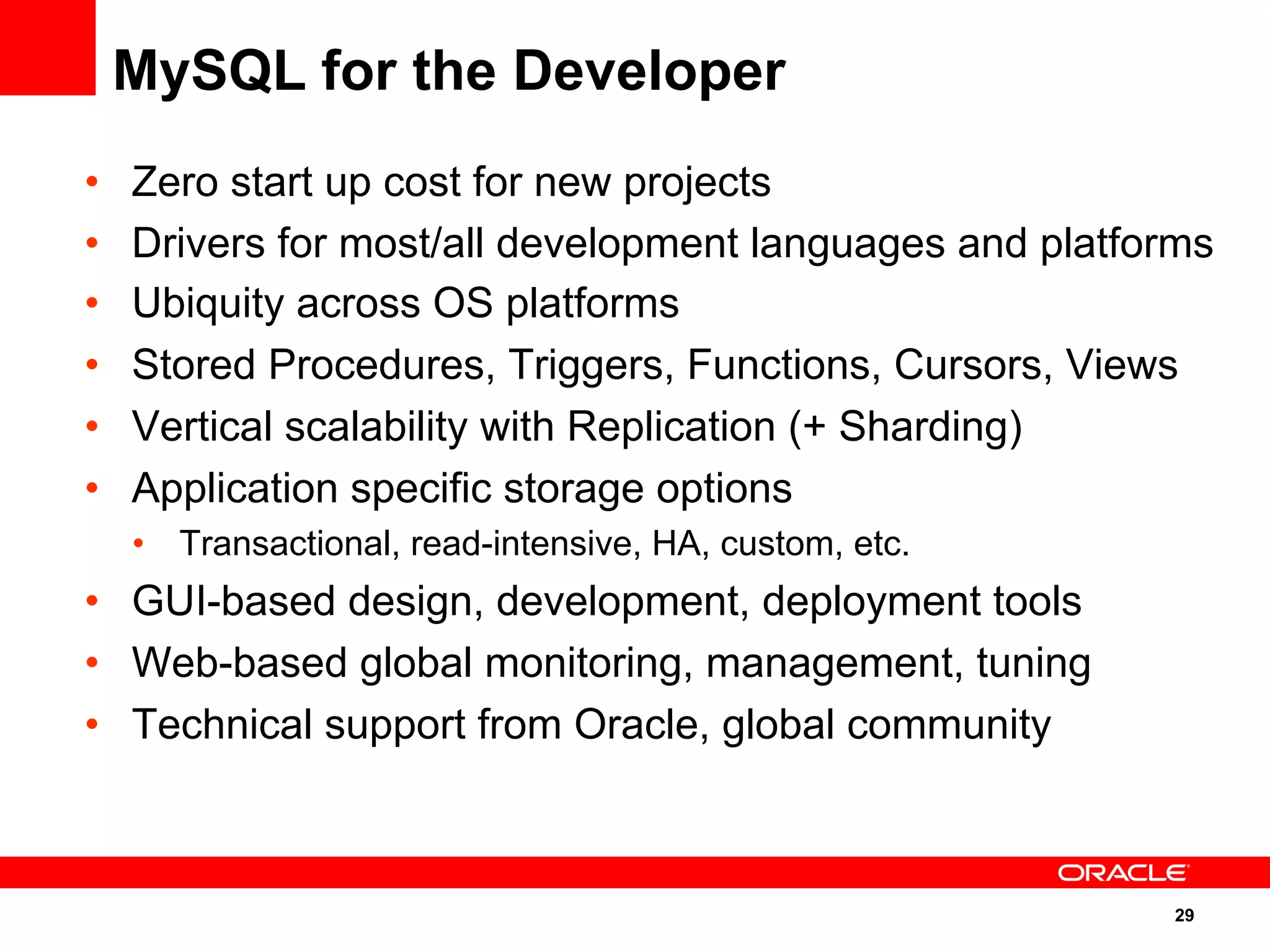 MySQL for the Developer

• Zero start up cost for new projects
• Drivers for most/all development languages and platforms
• Ubiquity across OS platforms
• Stored Procedures, Triggers, Functions, Cursors, Views
• Vertical scalability with Replication (+ Sharding)
• Application specific storage options
  • Transactional, read-intensive, HA, custom, etc.
• GUI-based design, development, deployment tools
• Web-based global monitoring, management, tuning
• Technical support from Oracle, global community

ORACLE

29